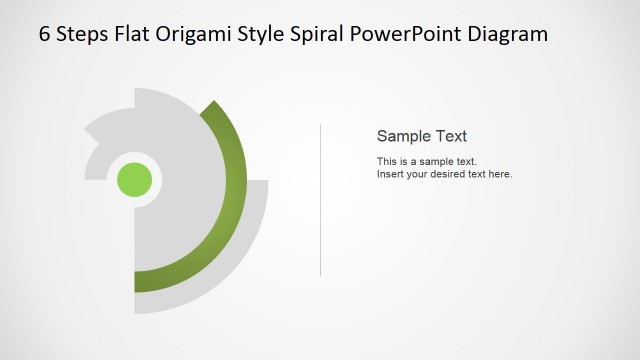 6 Steps Flat Origami Style Spiral PowerPoint Diagram

Sample Text

This is a sample text.
Insert your desired text here.